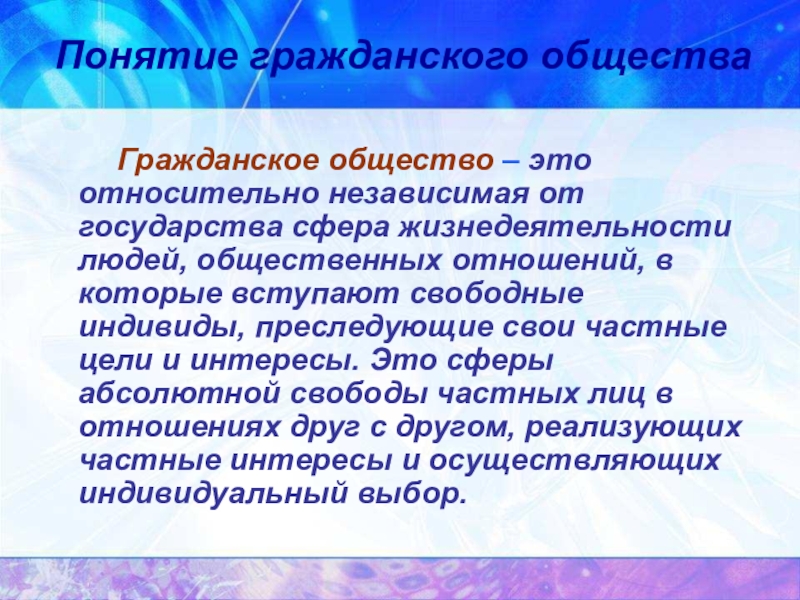 Понятие гражданского общества

Гражданское общество – это относительно независимая от государства сфера жизнедеятельности людей, общественных отношений, в которые вступают свободные индивиды, преследующие свои частные цели и интересы. Это сферы абсолютной свободы частных лиц в отношениях друг с другом, реализующих частные интересы и осуществляющих индивидуальный выбор.